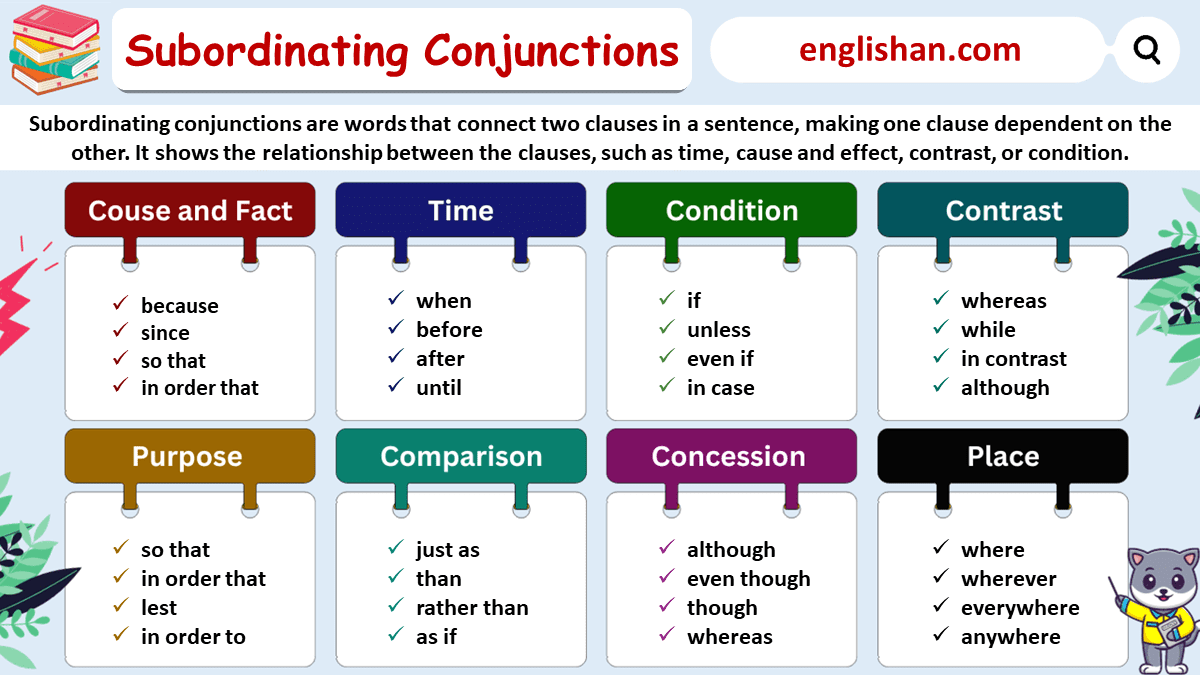 Subordinating Conjunctions

englishan.com

Subordinating conjunctions are words that connect two clauses in a sentence, making one clause dependent on the other. It shows the relationship between the clauses, such as time, cause and effect, contrast, or condition.

Couse and Fact
✓ because
✓ since
✓ so that
✓ in order that

Time
✓ when
✓ before
✓ after
✓ until

Condition
✓ if
✓ unless
✓ even if
✓ in case

Contrast
✓ whereas
✓ while
✓ in contrast
✓ although

Purpose
✓ so that
✓ in order that
✓ lest
✓ in order to

Comparison
✓ just as
✓ than
✓ rather than
✓ as if

Concession
✓ although
✓ even though
✓ though
✓ whereas

Place
✓ where
✓ wherever
✓ everywhere
✓ anywhere